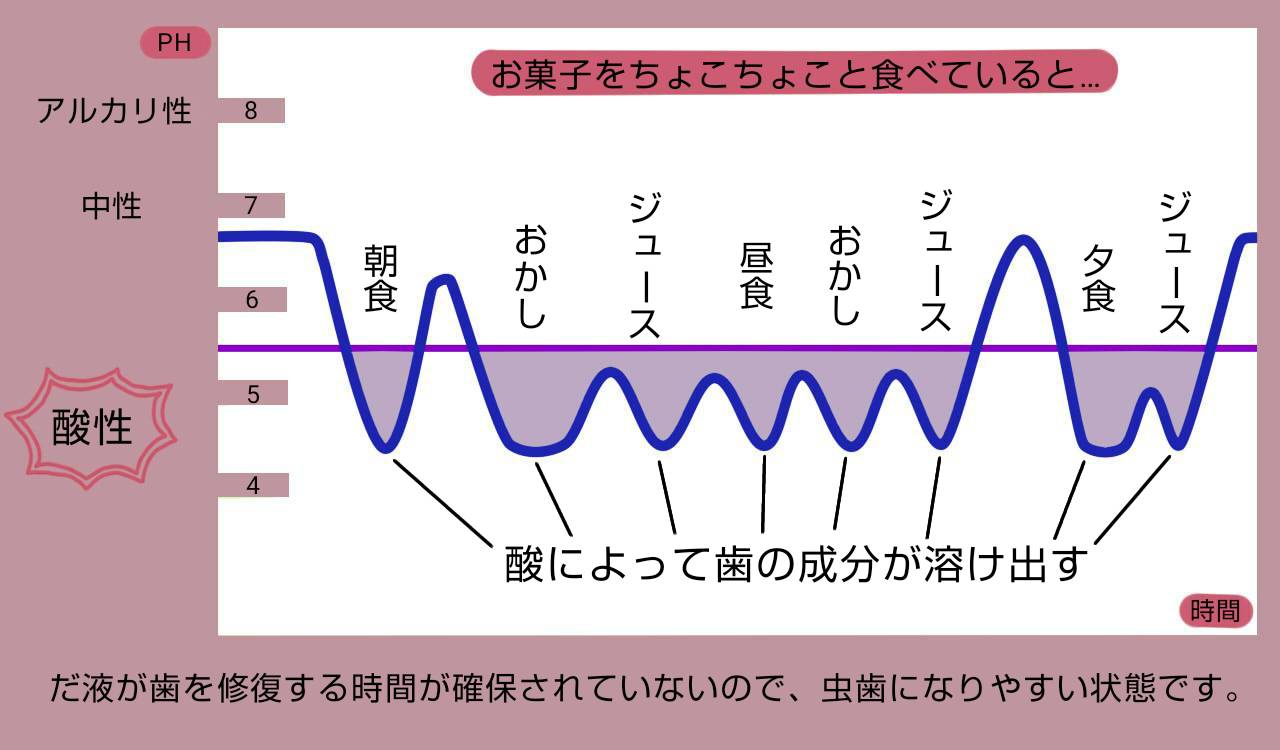 PH

お菓子をちょこちょこと食べていると…

アルカリ性 8

中性 7

6

5

酸性

4

朝食

おかし

ジュース

昼食

おかし

ジュース

夕食

ジュース

酸によって歯の成分が溶け出す

時間

だ液が歯を修復する時間が確保されていないので、虫歯になりやすい状態です。